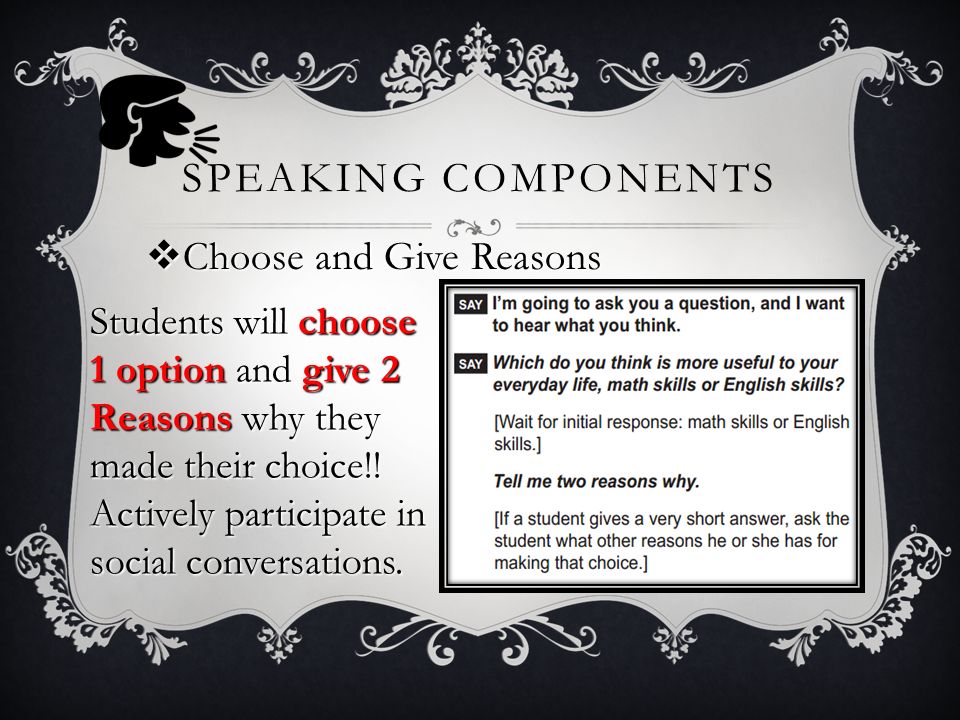 SPEAKING COMPONENTS

❖Choose and Give Reasons

Students will choose 1 option and give 2 Reasons why they made their choice!! Actively participate in social conversations.

SAY I'm going to ask you a question, and I want to hear what you think.

SAY Which do you think is more useful to your everyday life, math skills or English skills?

[Wait for initial response: math skills or English skills.]

Tell me two reasons why.

[If a student gives a very short answer, ask the student what other reasons he or she has for making that choice.]